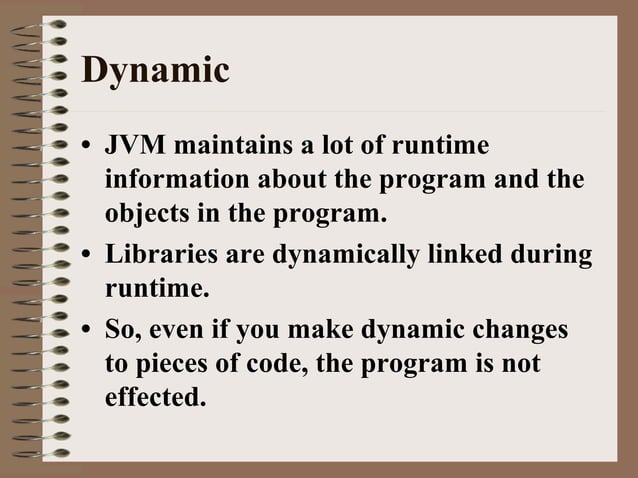 Dynamic

• JVM maintains a lot of runtime information about the program and the objects in the program.
• Libraries are dynamically linked during runtime.
• So, even if you make dynamic changes to pieces of code, the program is not effected.